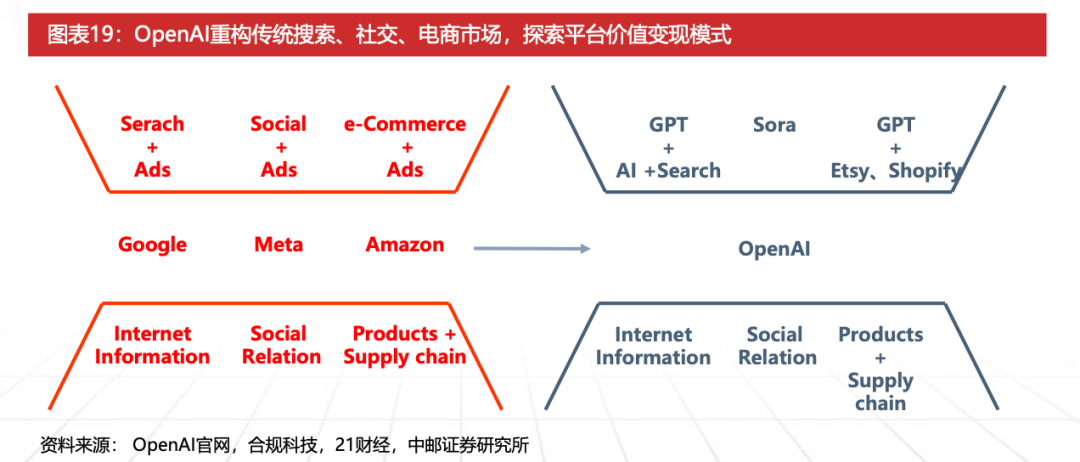 图表19：OpenAI重构传统搜索、社交、电商市场，探索平台价值变现模式

Serach + Ads

Social + Ads

e-Commerce + Ads

Google

Meta

Amazon

Internet Information

Social Relation

Products + Supply chain

GPT + AI +Search

Sora

GPT + Etsy、Shopify

OpenAI

Internet Information

Social Relation

Products + Supply chain

资料来源： OpenAI官网，合规科技，21财经，中邮证券研究所